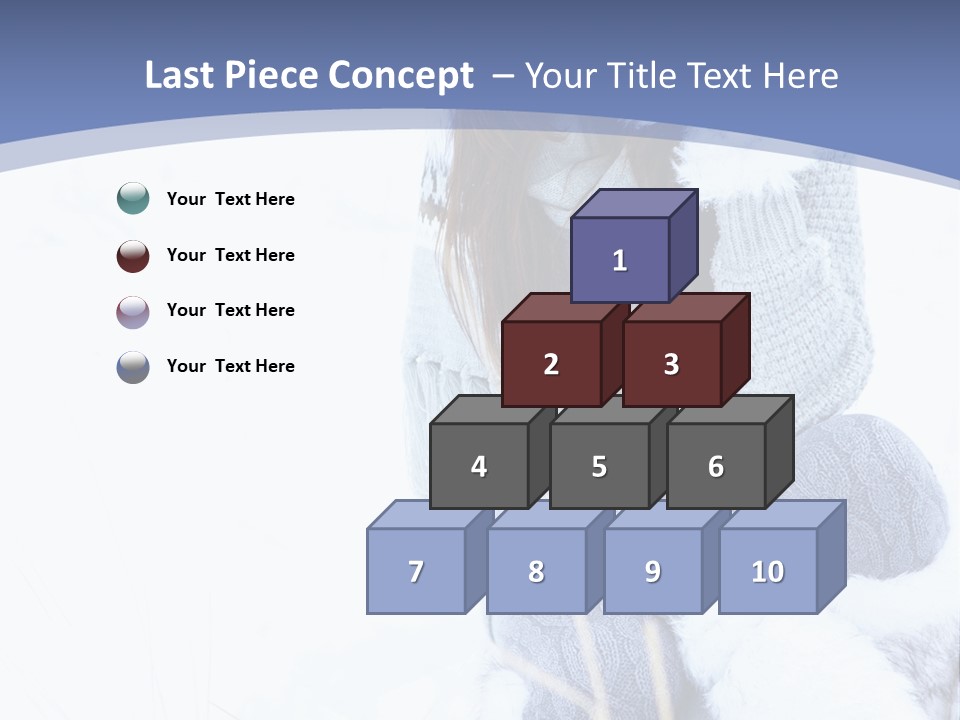 Last Piece Concept – Your Title Text Here

Your Text Here

Your Text Here

Your Text Here

Your Text Here

1

2

3

4

5

6

7

8

9

10